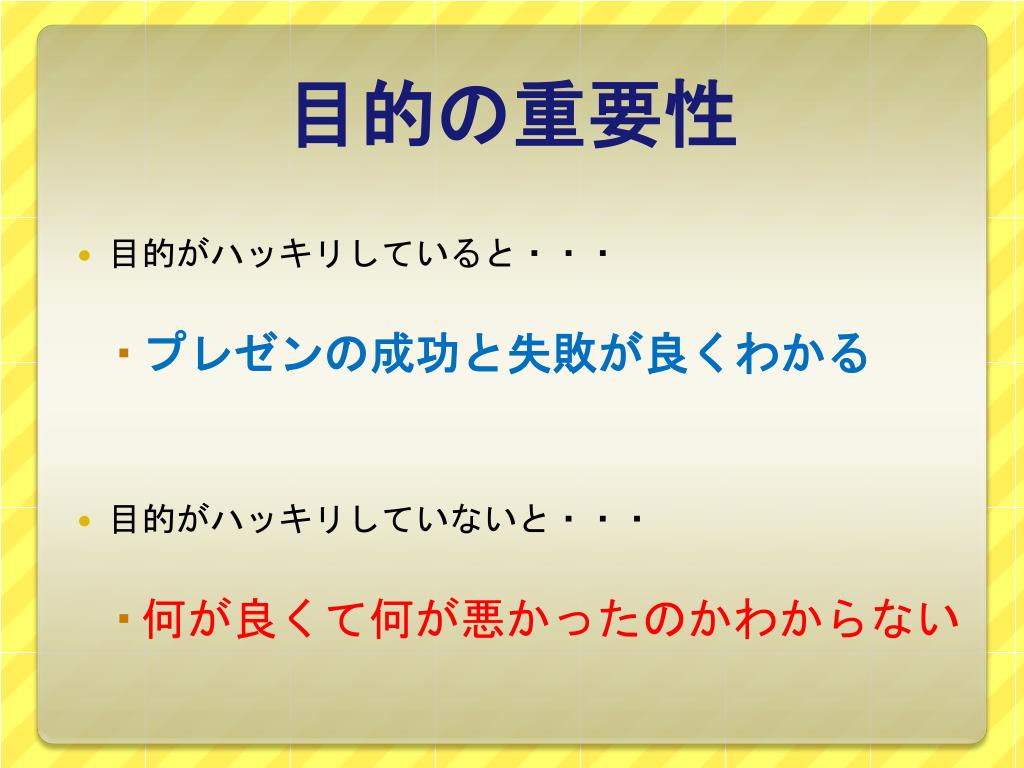 目的の重要性

目的がハッキリしていると・・・

プレゼンの成功と失敗が良くわかる

目的がハッキリしていないと・・・

何が良くて何が悪かったのかわからない